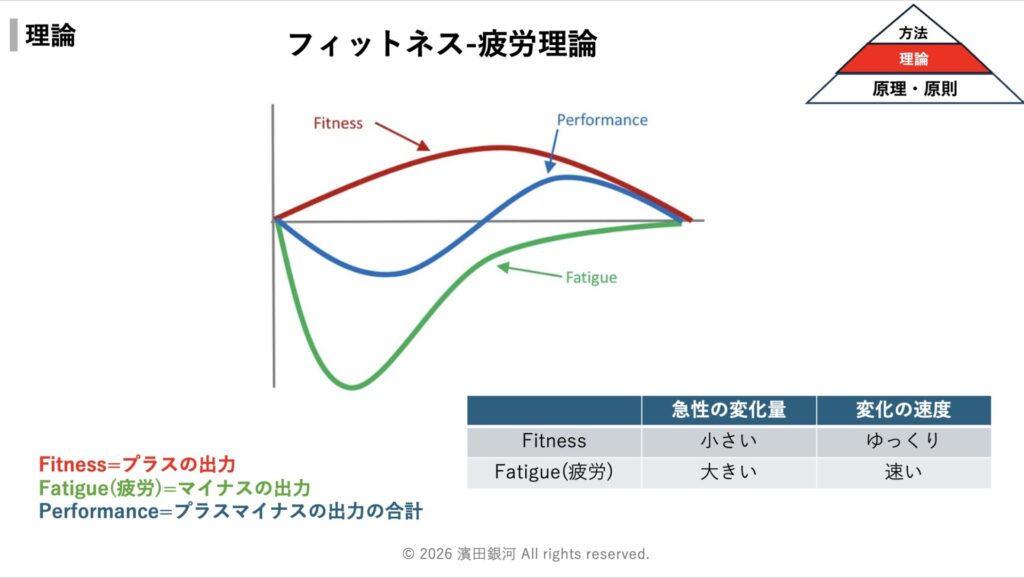 理論

フィットネス-疲労理論

方法
理論
原理・原則

Fitness

Performance

Fatigue

| | 急性の変化量 | 変化の速度 |
|---|---|---|
| Fitness | 小さい | ゆっくり |
| Fatigue(疲労) | 大きい | 速い |

Fitness=プラスの出力
Fatigue(疲労)=マイナスの出力
Performance=プラスマイナスの出力の合計

© 2026 濱田銀河 All rights reserved.